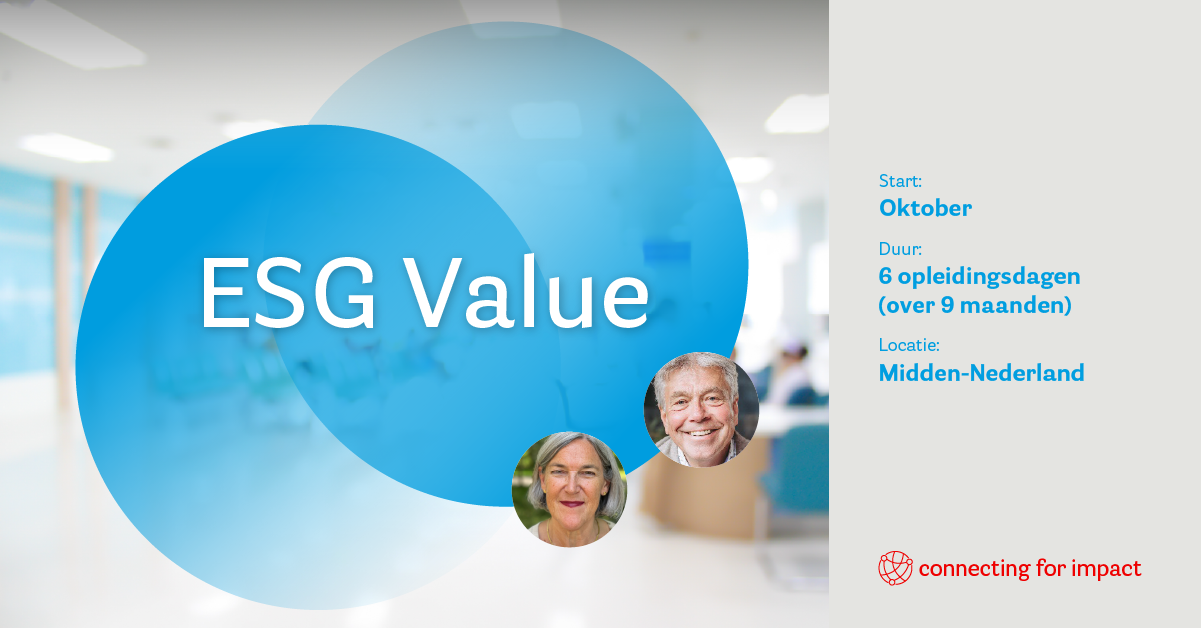 ESG Value

Start:
Oktober

Duur:
6 opleidingsdagen (over 9 maanden)

Locatie:
Midden-Nederland

connecting for impact